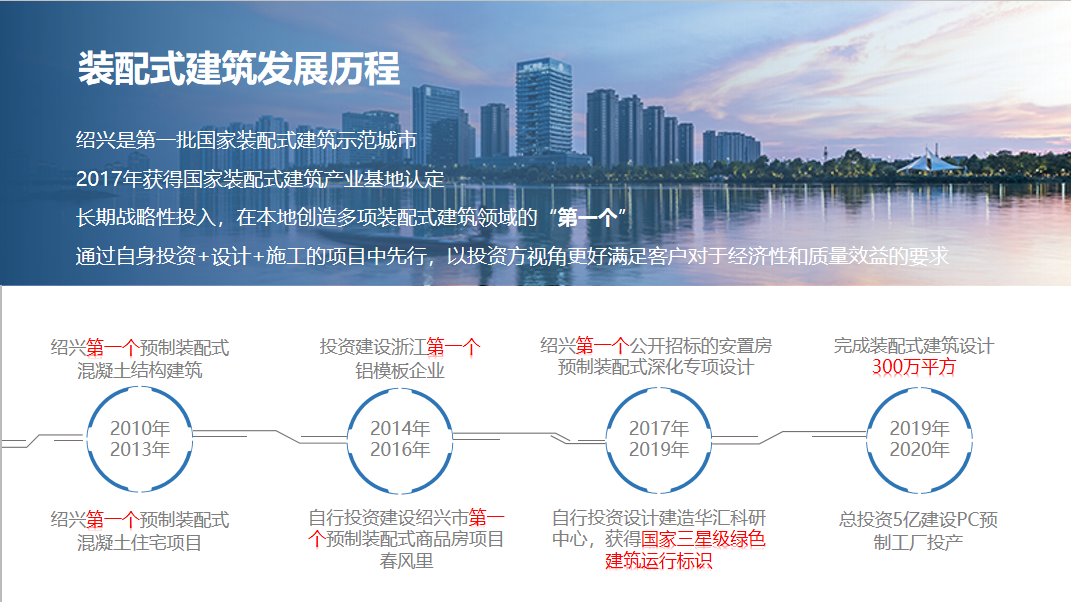 装配式建筑发展历程

绍兴是第一批国家装配式建筑示范城市
2017年获得国家装配式建筑产业基地认定
长期战略性投入，在本地创造多项装配式建筑领域的“第一个”
通过自身投资+设计+施工的项目中先行，以投资方视角更好满足客户对于经济性和质量效益的要求

绍兴第一个预制装配式混凝土结构建筑

2010年
2013年

绍兴第一个预制装配式混凝土住宅项目

投资建设浙江第一个铝模板企业

2014年
2016年

自行投资建设绍兴市第一个预制装配式商品房项目春风里

绍兴第一个公开招标的安置房预制装配式深化专项设计

2017年
2019年

自行投资设计建造华汇科研中心，获得国家三星级绿色建筑运行标识

完成装配式建筑设计300万平方

2019年
2020年

总投资5亿建设PC预制工厂投产